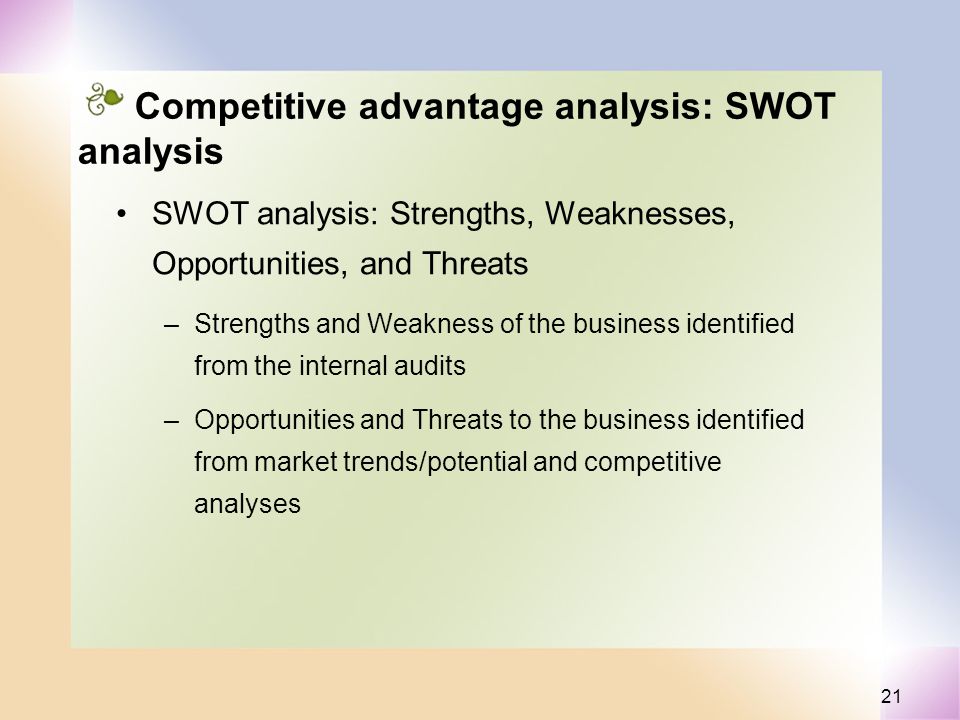 Competitive advantage analysis: SWOT analysis

• SWOT analysis: Strengths, Weaknesses, Opportunities, and Threats

– Strengths and Weakness of the business identified from the internal audits

– Opportunities and Threats to the business identified from market trends/potential and competitive analyses

21